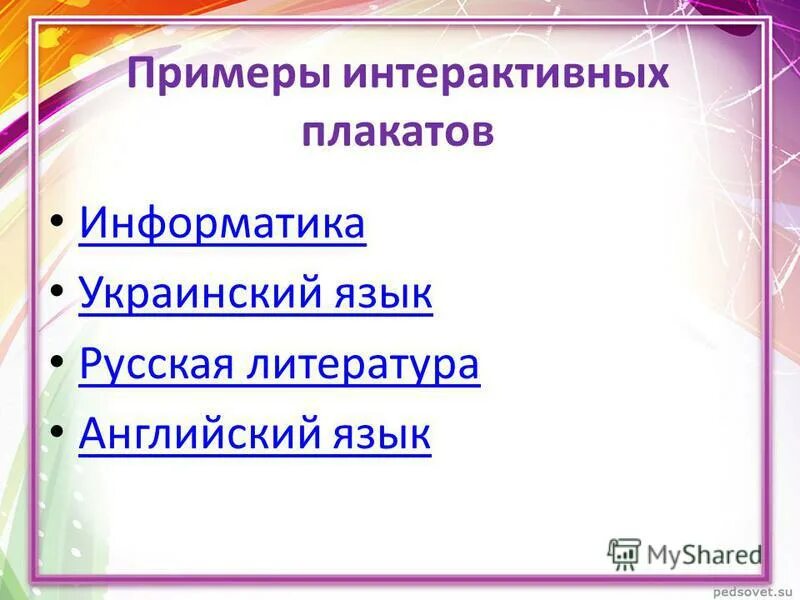 Примеры интерактивных плакатов

• Информатика
• Украинский язык
• Русская литература
• Английский язык

MyShared

pedsovet.su